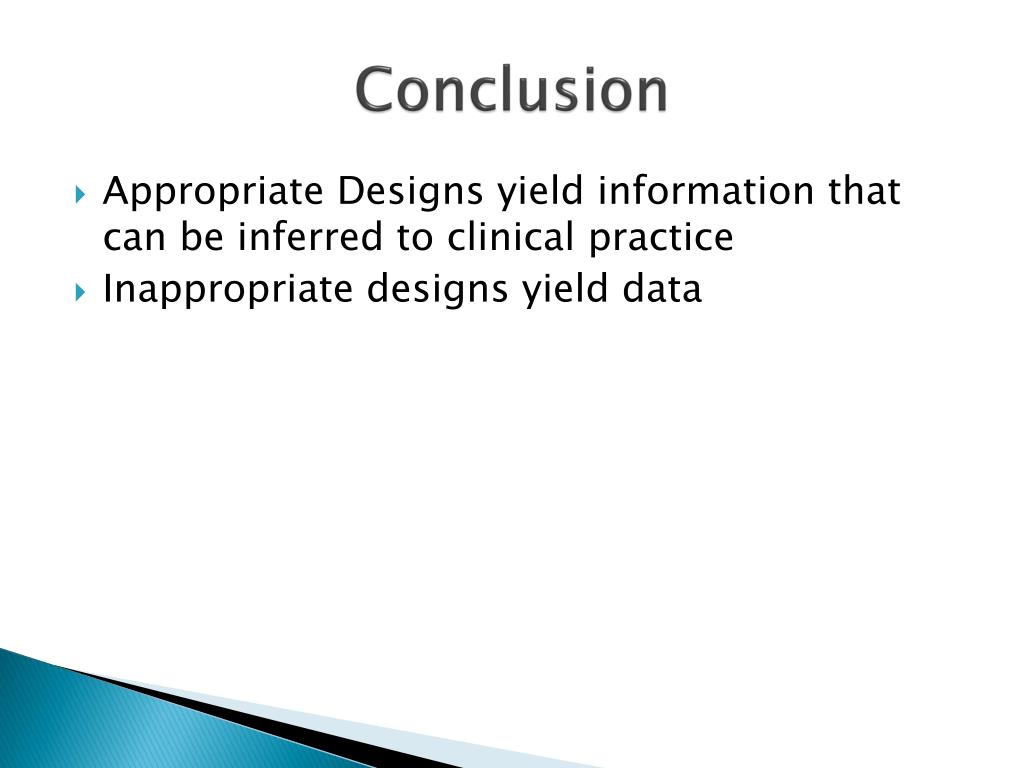 Conclusion

Appropriate Designs yield information that can be inferred to clinical practice

Inappropriate designs yield data